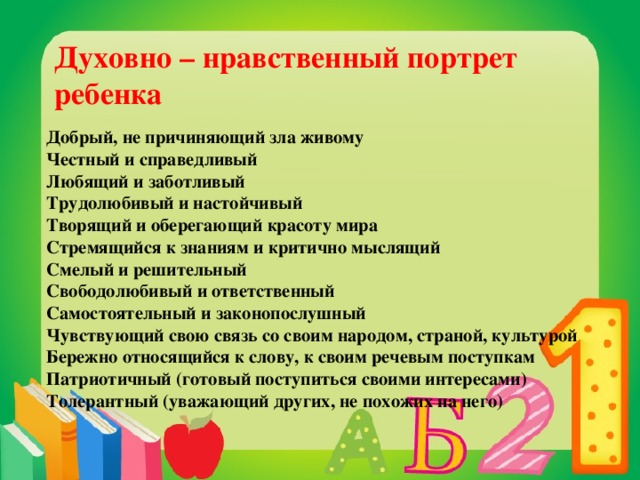 Духовно – нравственный портрет ребенка

Добрый, не причиняющий зла живому
Честный и справедливый
Любящий и заботливый
Трудолюбивый и настойчивый
Творящий и оберегающий красоту мира
Стремящийся к знаниям и критично мыслящий
Смелый и решительный
Свободолюбивый и ответственный
Самостоятельный и законопослушный
Чувствующий свою связь со своим народом, страной, культурой
Бережно относящийся к слову, к своим речевым поступкам
Патриотичный (готовый поступиться своими интересами)
Толерантный (уважающий других, не похожих на него)

А Б 2 1